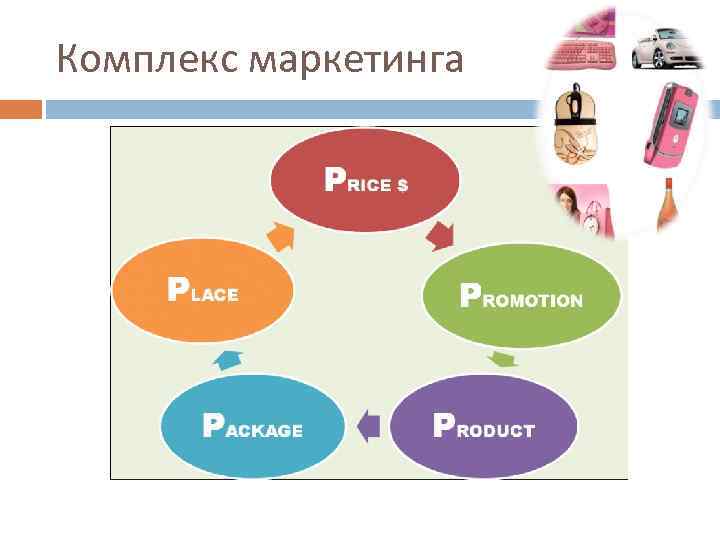 Комплекс маркетинга

PRICE $

PROMOTION

PRODUCT

PACKAGE

PLACE